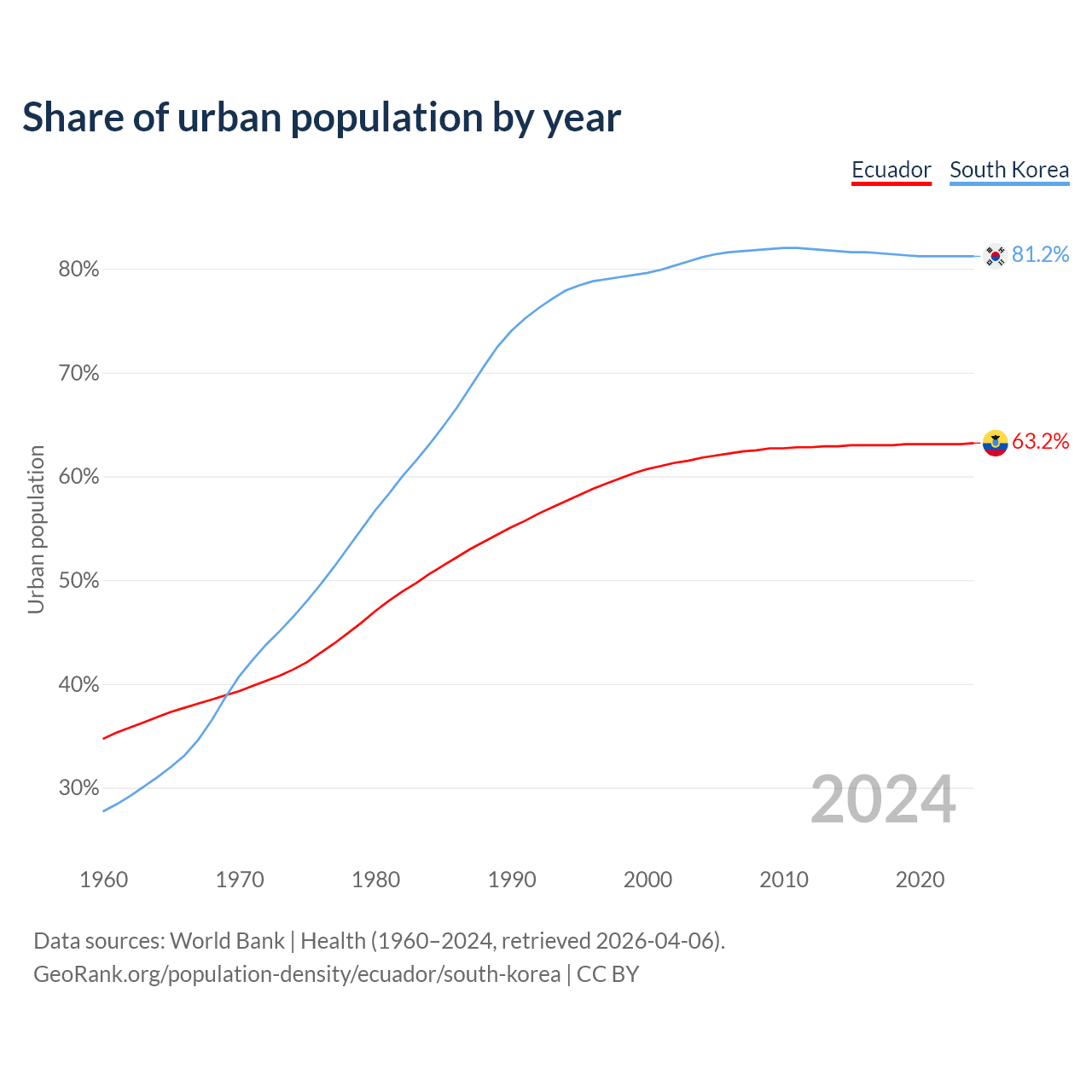 Share of urban population by year

Ecuador South Korea

Urban population

80%
70%
60%
50%
40%
30%

81.2%
63.2%

2024

1960 1970 1980 1990 2000 2010 2020

Data sources: World Bank | Health (1960–2024, retrieved 2026-04-06).
GeoRank.org/population-density/ecuador/south-korea | CC BY